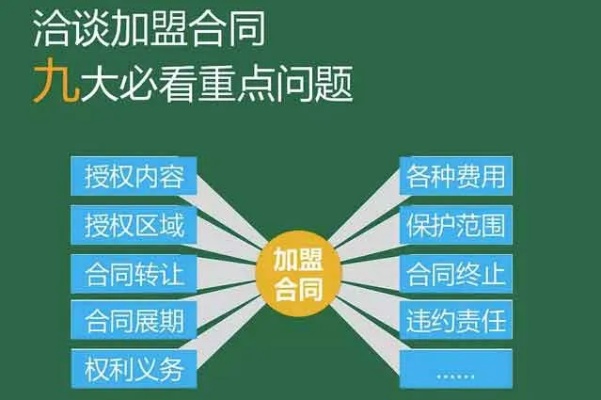 洽谈加盟合同
九大必看重点问题

授权内容
授权区域
合同转让
合同展期
权利义务

加盟合同

各种费用
保护范围
合同终止
违约责任
......